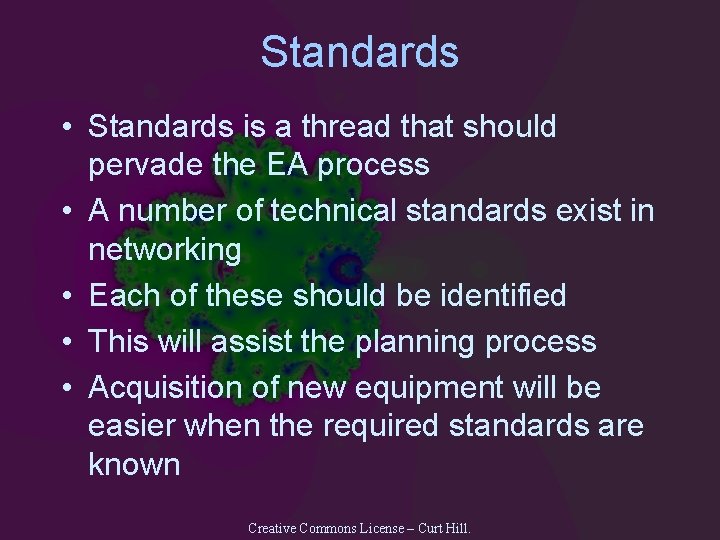 Standards

• Standards is a thread that should pervade the EA process
• A number of technical standards exist in networking
• Each of these should be identified
• This will assist the planning process
• Acquisition of new equipment will be easier when the required standards are known

Creative Commons License – Curt Hill.